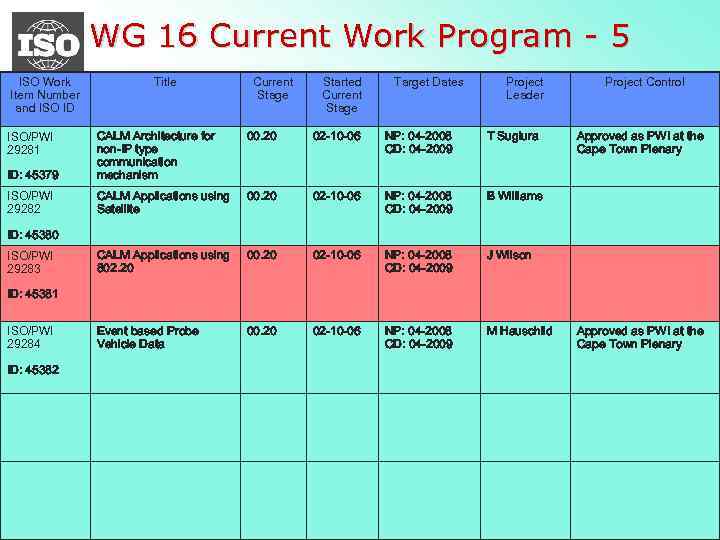 ISO

WG 16 Current Work Program - 5

| ISO Work Item Number and ISO ID | Title | Current Stage | Started Current Stage | Target Dates | Project Leader | Project Control |
|---|---|---|---|---|---|---|
| ISO/PWI 29281 ID: 45379 | CALM Architecture for non-IP type communication mechanism | 00.20 | 02-10-06 | NP: 04-2008 CD: 04-2009 | T Sugiura | Approved as PWI at the Cape Town Plenary |
| ISO/PWI 29282 ID: 45380 | CALM Applications using Satellite | 00.20 | 02-10-06 | NP: 04-2008 CD: 04-2009 | B Williams | |
| ISO/PWI 29283 ID: 45381 | CALM Applications using 802.20 | 00.20 | 02-10-06 | NP: 04-2008 CD: 04-2009 | J Wilson | |
| ISO/PWI 29284 ID: 45382 | Event based Probe Vehicle Data | 00.20 | 02-10-06 | NP: 04-2008 CD: 04-2009 | M Hauschild | Approved as PWI at the Cape Town Plenary |
| | | | | | | |
| | | | | | | |